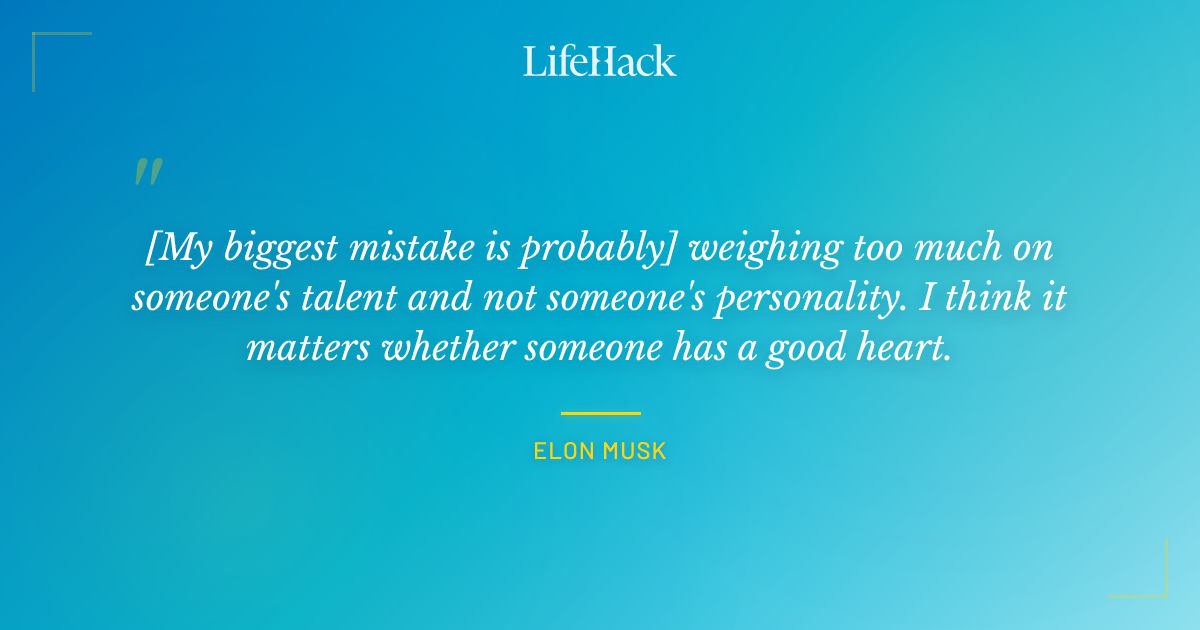 LifeHack

"

[My biggest mistake is probably] weighing too much on someone's talent and not someone's personality. I think it matters whether someone has a good heart.

ELON MUSK